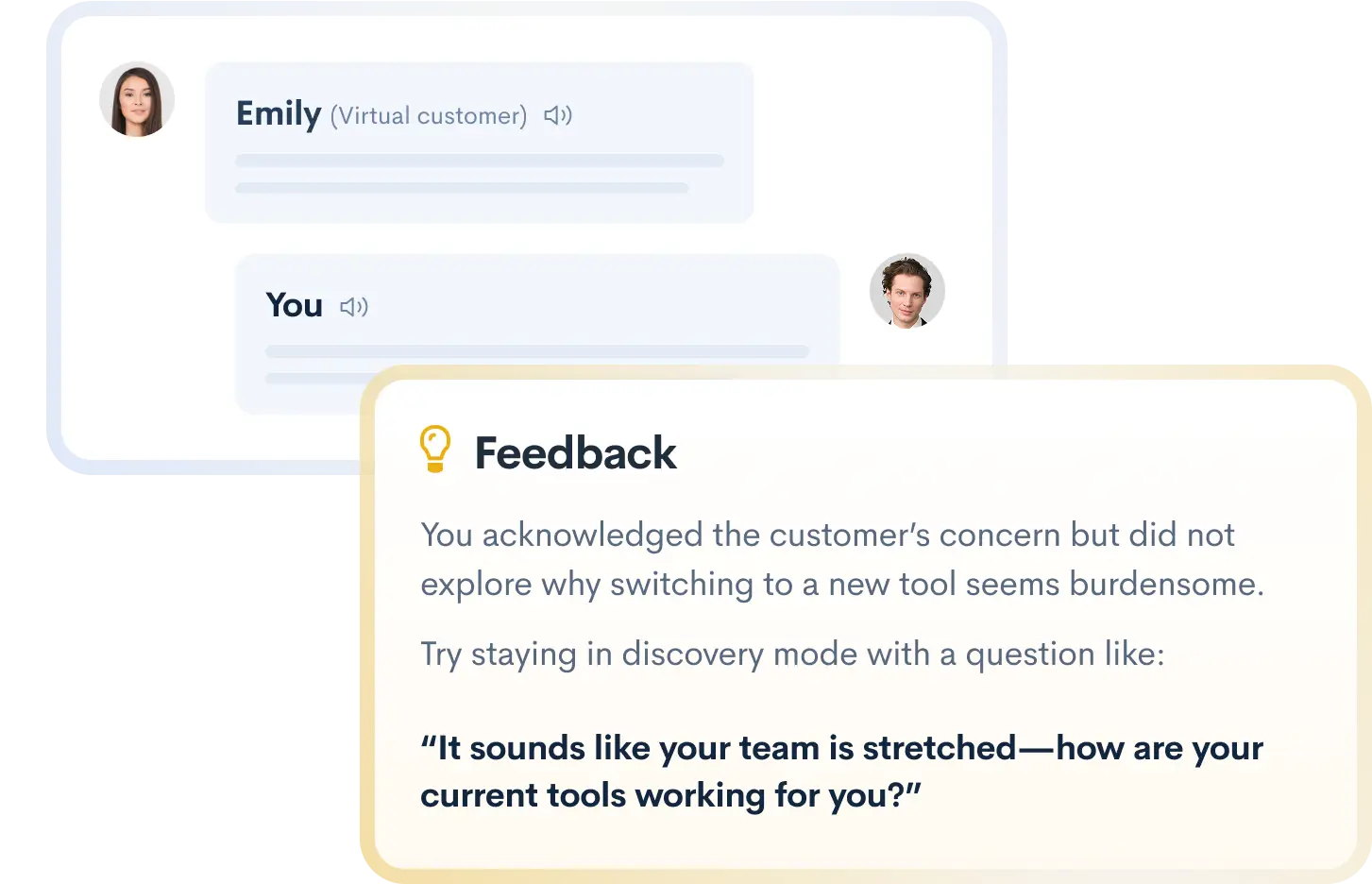 Emily (Virtual customer)

You

Feedback

You acknowledged the customer's concern but did not explore why switching to a new tool seems burdensome.

Try staying in discovery mode with a question like:

"It sounds like your team is stretched—how are your current tools working for you?"